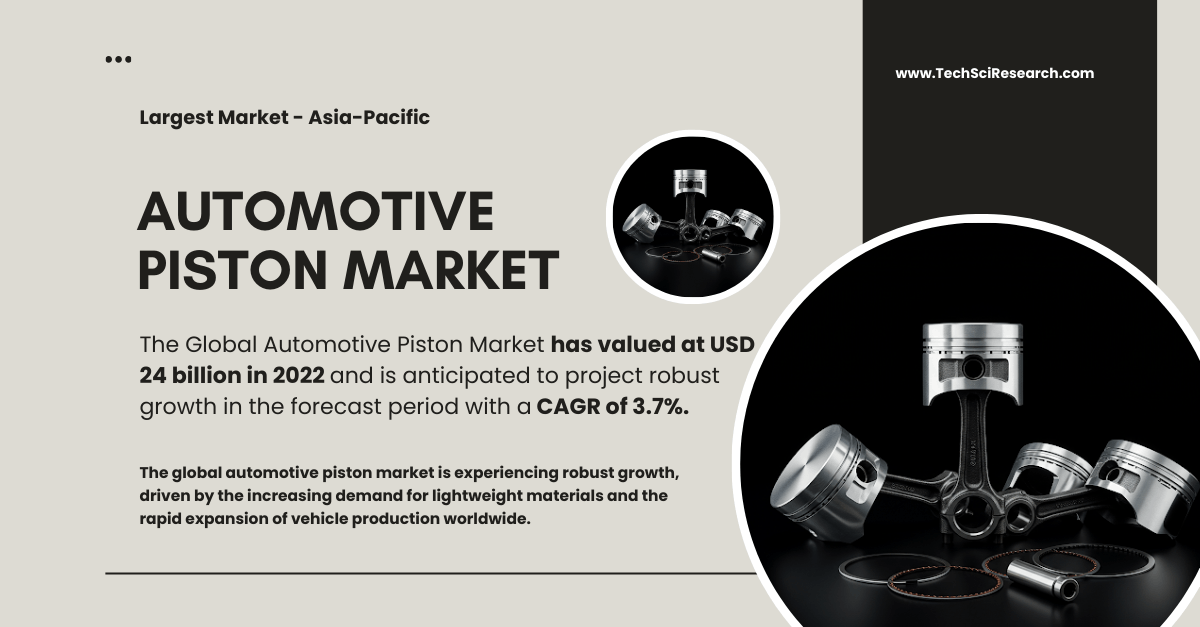 www.TechSciResearch.com

Largest Market - Asia-Pacific

AUTOMOTIVE PISTON MARKET

The Global Automotive Piston Market has valued at USD 24 billion in 2022 and is anticipated to project robust growth in the forecast period with a CAGR of 3.7%.

The global automotive piston market is experiencing robust growth, driven by the increasing demand for lightweight materials and the rapid expansion of vehicle production worldwide.